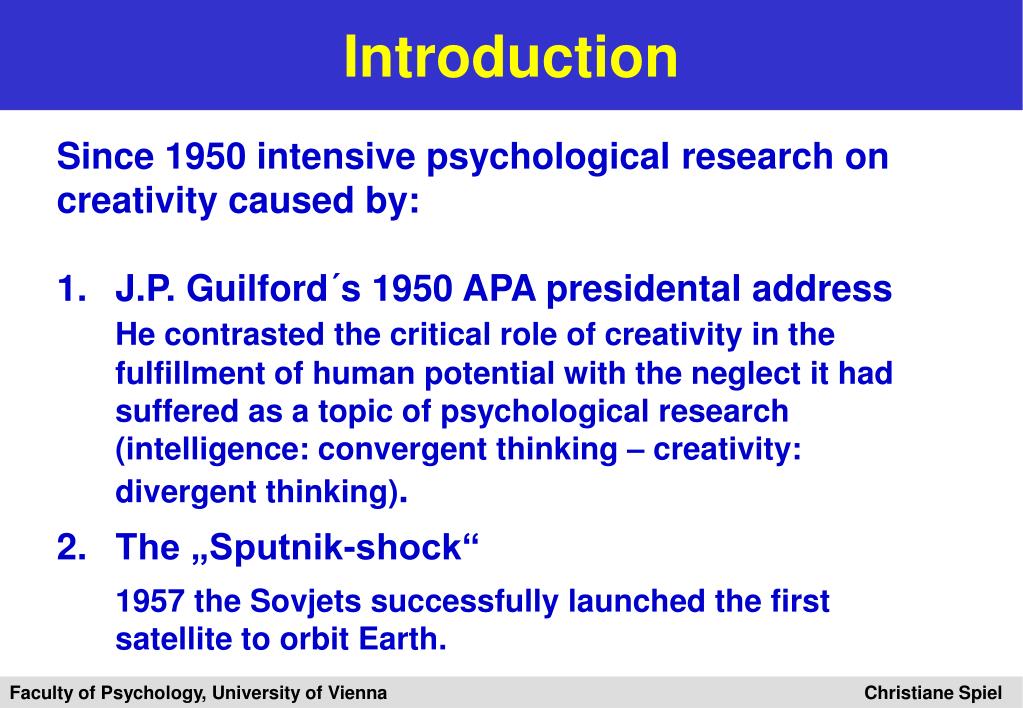 Introduction

Since 1950 intensive psychological research on creativity caused by:

1. J.P. Guilford´s 1950 APA presidental address
He contrasted the critical role of creativity in the fulfillment of human potential with the neglect it had suffered as a topic of psychological research (intelligence: convergent thinking – creativity: divergent thinking).

2. The „Sputnik-shock“
1957 the Sovjets successfully launched the first satellite to orbit Earth.

Faculty of Psychology, University of Vienna

Christiane Spiel